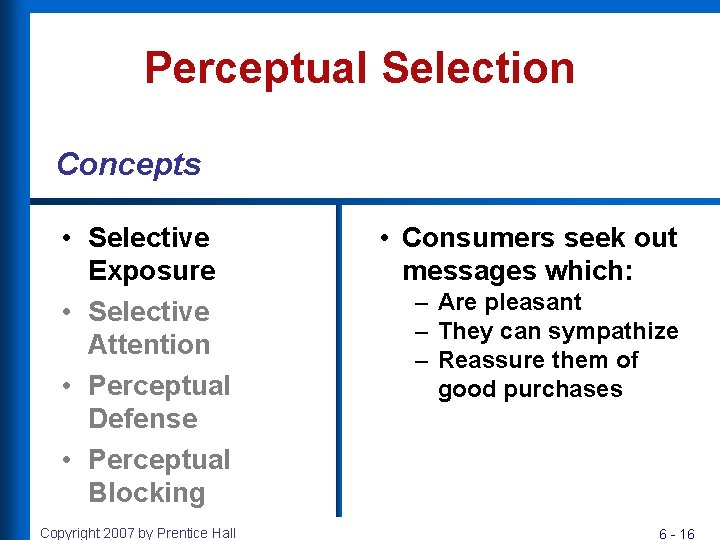 Perceptual Selection

Concepts

• Selective Exposure
• Selective Attention
• Perceptual Defense
• Perceptual Blocking

• Consumers seek out messages which:
– Are pleasant
– They can sympathize
– Reassure them of good purchases

Copyright 2007 by Prentice Hall

6 - 16